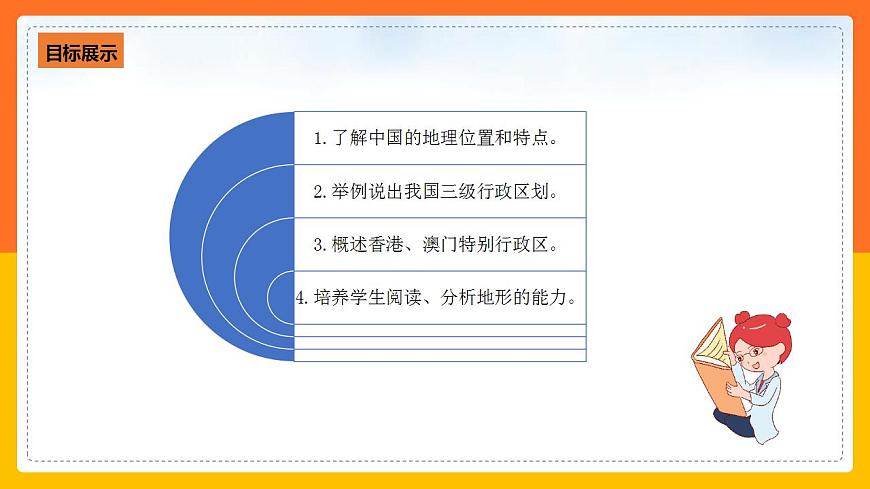 目标展示

1. 了解中国的地理位置和特点。

2. 举例说出我国三级行政区划。

3. 概述香港、澳门特别行政区。

4. 培养学生阅读、分析地形的能力。